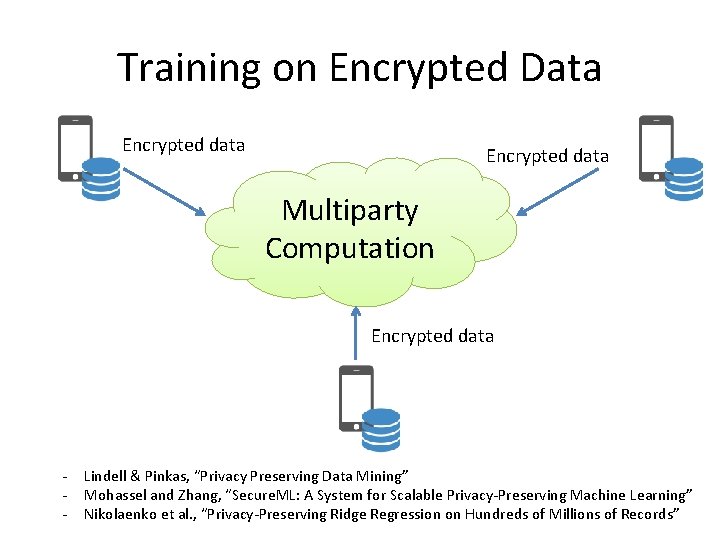 Training on Encrypted Data

Encrypted data

Encrypted data

Multiparty Computation

Encrypted data

- Lindell & Pinkas, "Privacy Preserving Data Mining"
- Mohassel and Zhang, "SecureML: A System for Scalable Privacy-Preserving Machine Learning"
- Nikolaenko et al., "Privacy-Preserving Ridge Regression on Hundreds of Millions of Records"